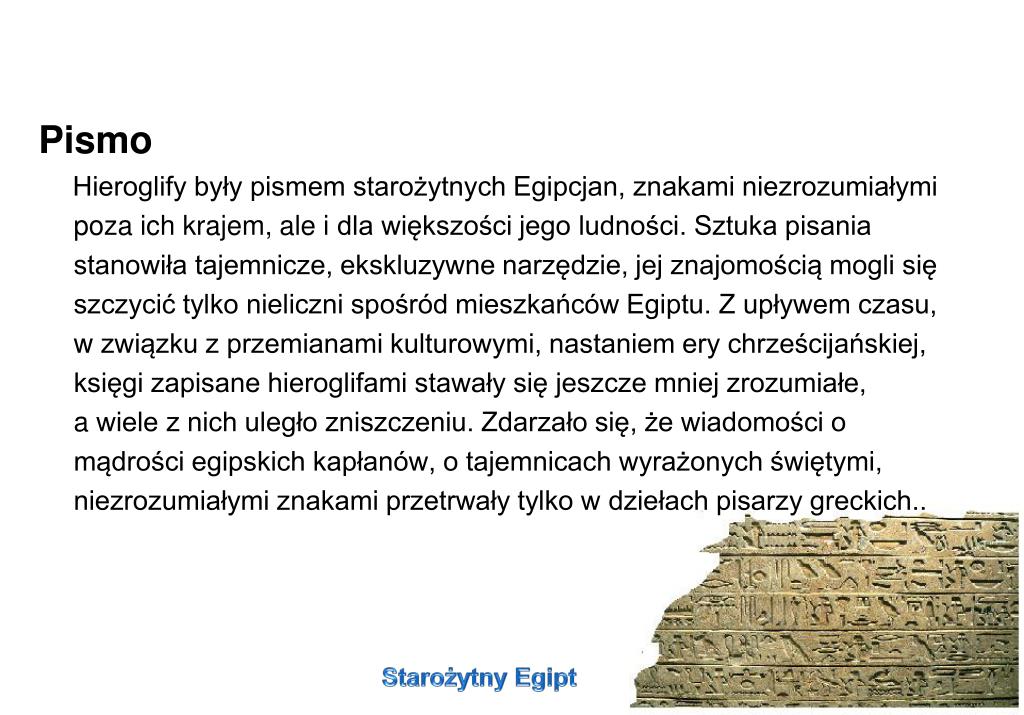 Pismo

Hieroglify były pismem starożytnych Egipcjan, znakami niezrozumiałymi poza ich krajem, ale i dla większości jego ludności. Sztuka pisania stanowiła tajemnicze, ekskluzywne narzędzie, jej znajomością mogli się szczycić tylko nieliczni spośród mieszkańców Egiptu. Z upływem czasu, w związku z przemianami kulturowymi, nastaniem ery chrześcijańskiej, księgi zapisane hieroglifami stawały się jeszcze mniej zrozumiałe, a wiele z nich uległo zniszczeniu. Zdarzało się, że wiadomości o mądrości egipskich kapłanów, o tajemnicach wyrażonych świętymi, niezrozumiałymi znakami przetrwały tylko w dziełach pisarzy greckich..

Starożytny Egipt